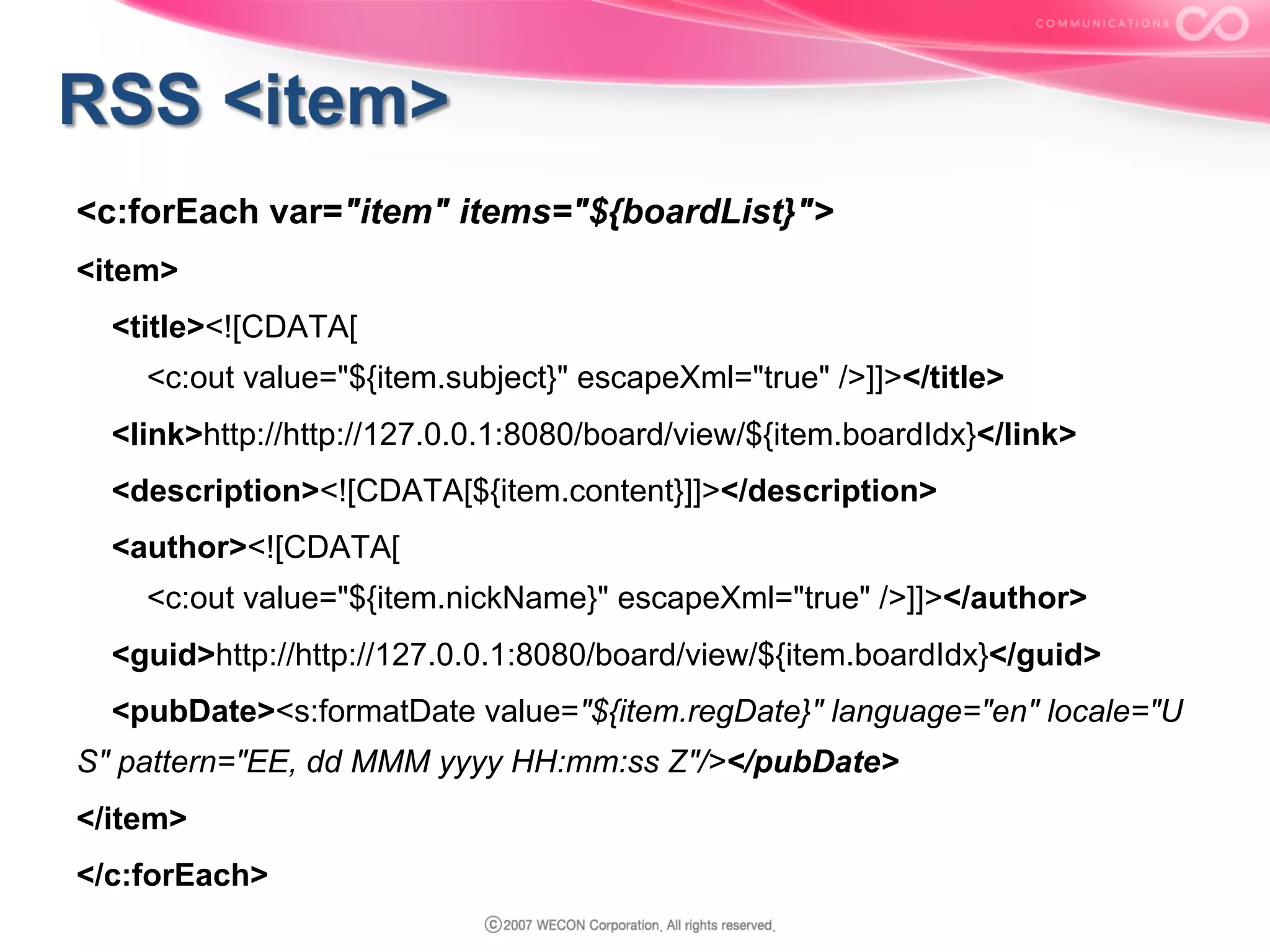 COMMUNICATIONS

RSS <item>

<c:forEach var="item" items="${boardList}">

<item>

<title><![CDATA[

<c:out value="${item.subject}" escapeXml="true" />]]></title>

<link>http://http://127.0.0.1:8080/board/view/${item.boardIdx}</link>

<description><![CDATA[${item.content}]]></description>

<author><![CDATA[

<c:out value="${item.nickName}" escapeXml="true" />]]></author>

<guid>http://http://127.0.0.1:8080/board/view/${item.boardIdx}</guid>

<pubDate><s:formatDate value="${item.regDate}" language="en" locale="US" pattern="EE, dd MMM yyyy HH:mm:ss Z"/></pubDate>

</item>

</c:forEach>

ⓒ2007 WECON Corporation. All rights reserved.